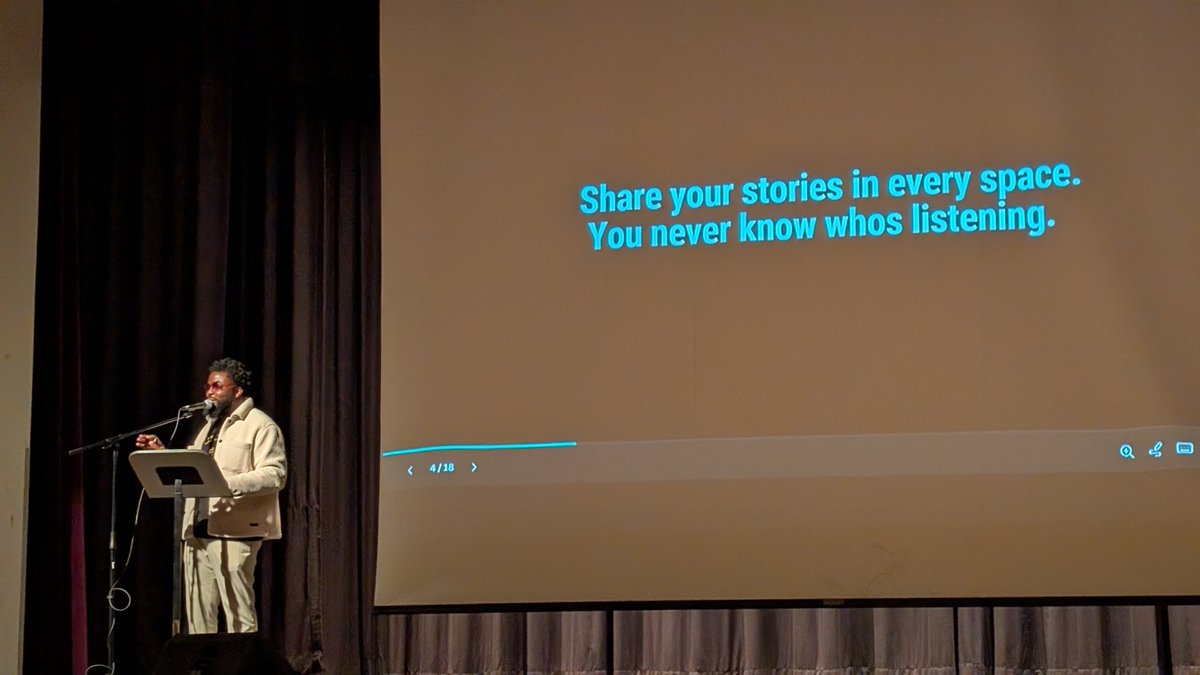 Share your stories in every space.
You never know whos listening.

4/18